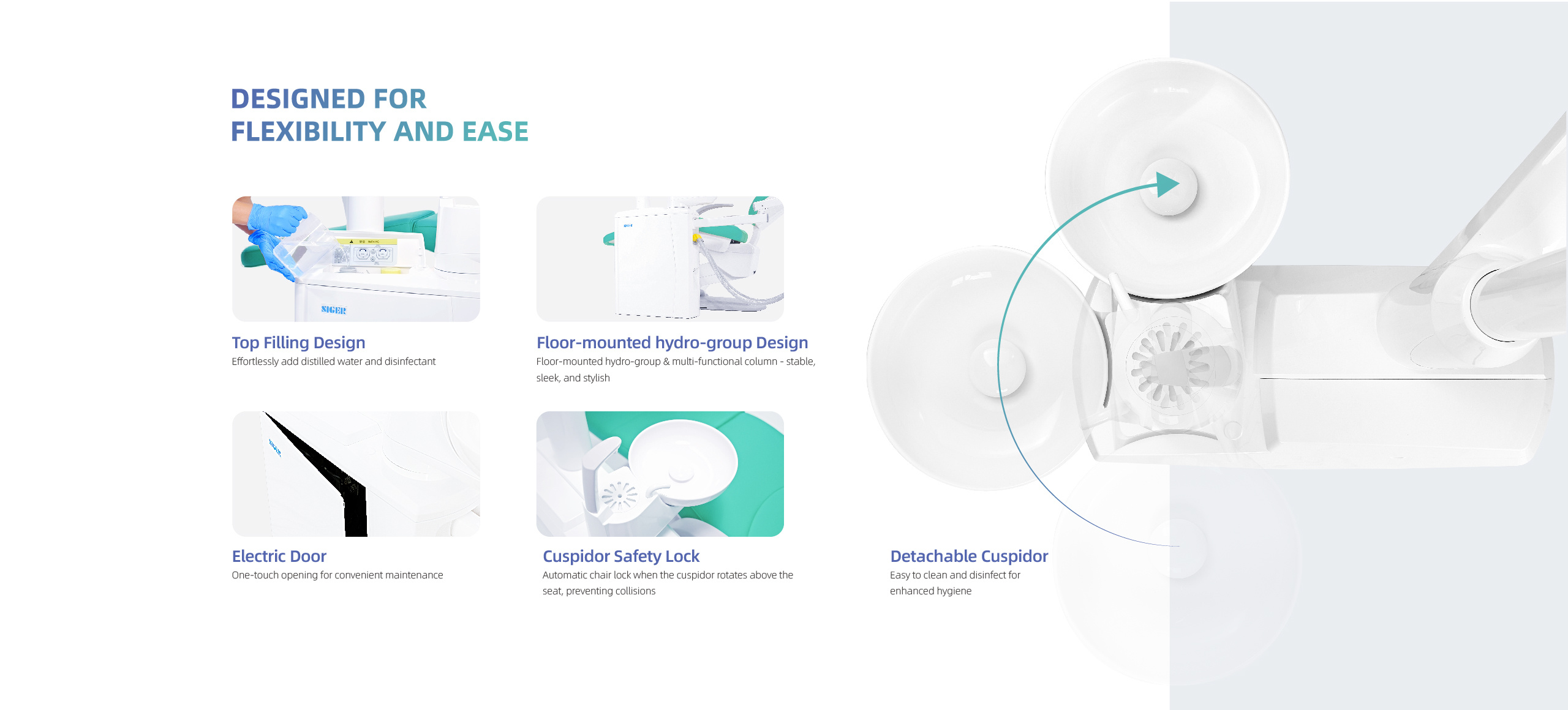 DESIGNED FOR
FLEXIBILITY AND EASE

SIGER

Top Filling Design
Effortlessly add distilled water and disinfectant

Floor-mounted hydro-group Design
Floor-mounted hydro-group & multi-functional column - stable, sleek, and stylish

Electric Door
One-touch opening for convenient maintenance

Cuspidor Safety Lock
Automatic chair lock when the cuspidor rotates above the seat, preventing collisions

Detachable Cuspidor
Easy to clean and disinfect for enhanced hygiene